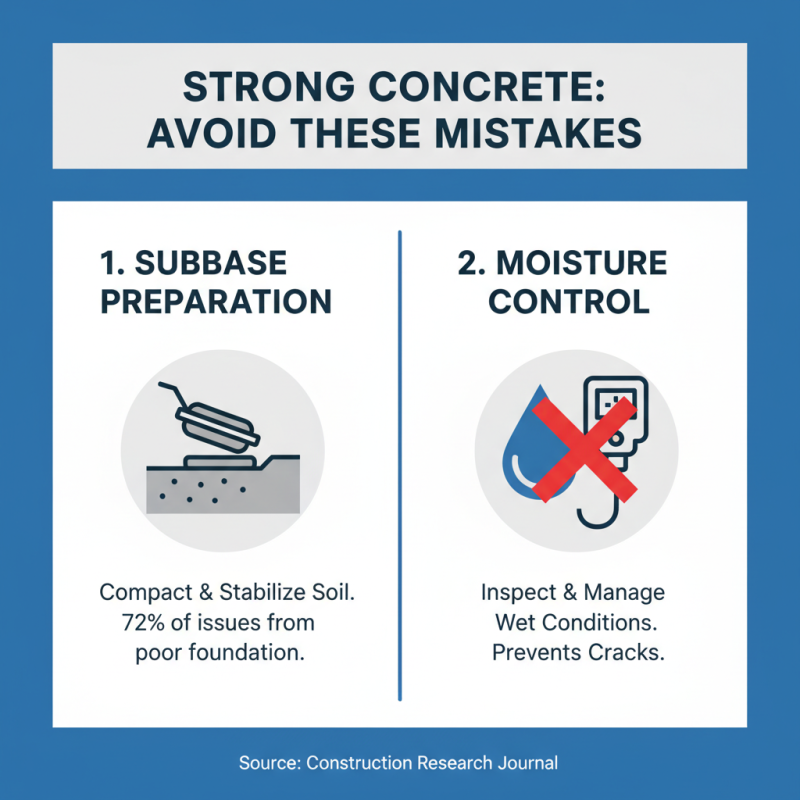 STRONG CONCRETE: AVOID THESE MISTAKES

1. SUBBASE PREPARATION

Compact & Stabilize Soil. 72% of issues from poor foundation.

2. MOISTURE CONTROL

Inspect & Manage Wet Conditions. Prevents Cracks.

Source: Construction Research Journal